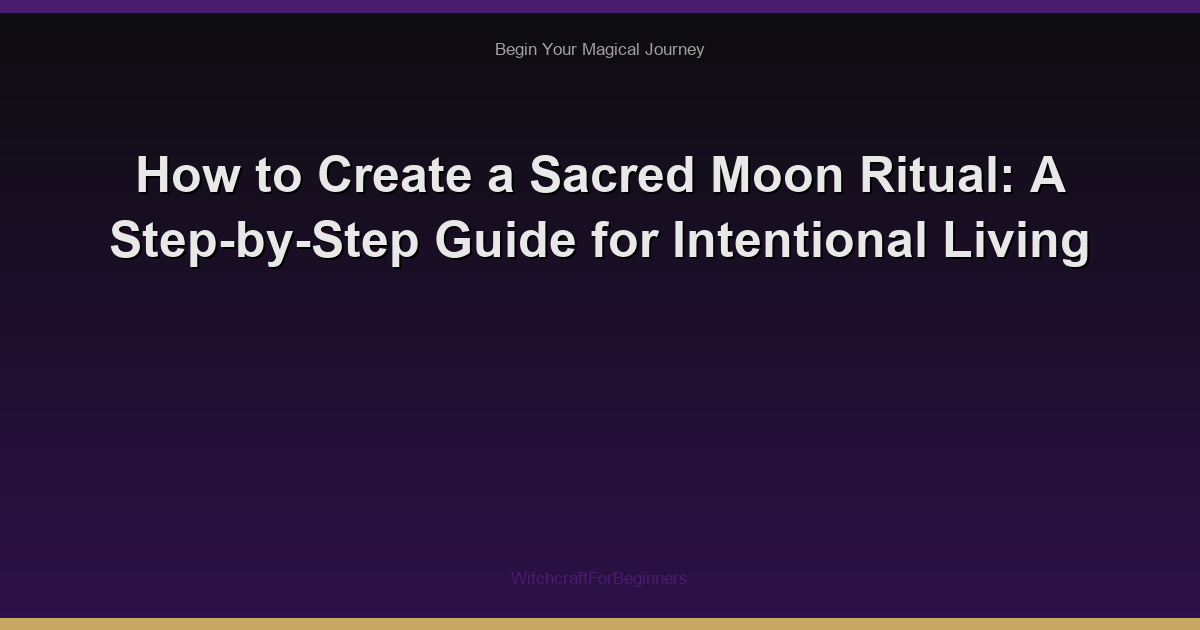 Begin Your Magical Journey

How to Create a Sacred Moon Ritual: A Step-by-Step Guide for Intentional Living

WitchcraftForBeginners